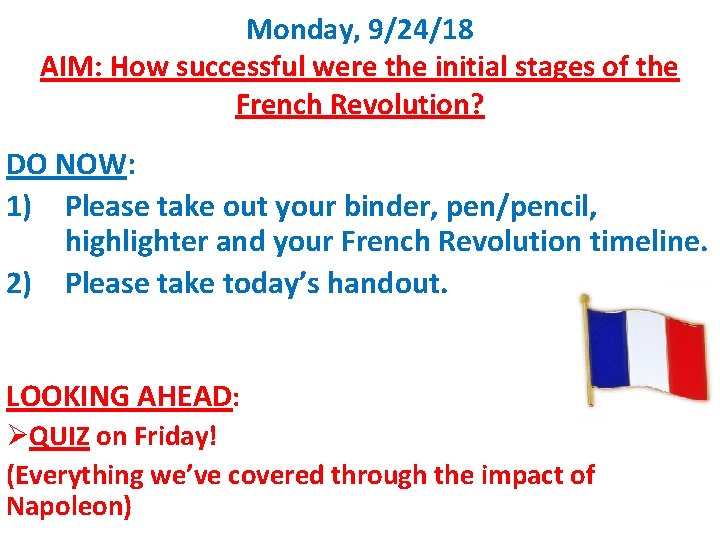 Monday, 9/24/18

AIM: How successful were the initial stages of the French Revolution?

DO NOW:

1) Please take out your binder, pen/pencil, highlighter and your French Revolution timeline.

2) Please take today's handout.

LOOKING AHEAD:

➢QUIZ on Friday!

(Everything we've covered through the impact of Napoleon)